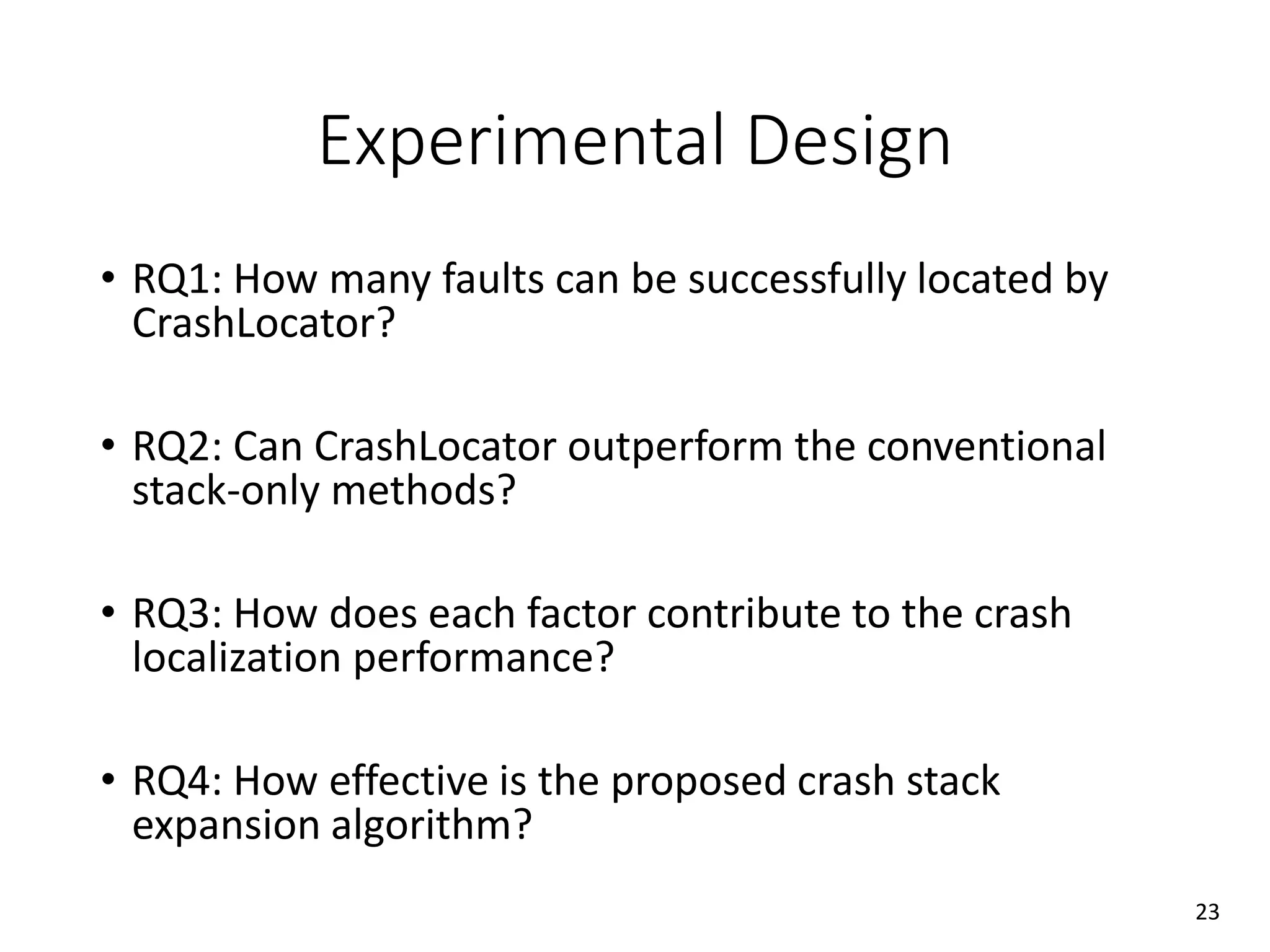 Experimental Design

• RQ1: How many faults can be successfully located by CrashLocator?

• RQ2: Can CrashLocator outperform the conventional stack-only methods?

• RQ3: How does each factor contribute to the crash localization performance?

• RQ4: How effective is the proposed crash stack expansion algorithm?

23